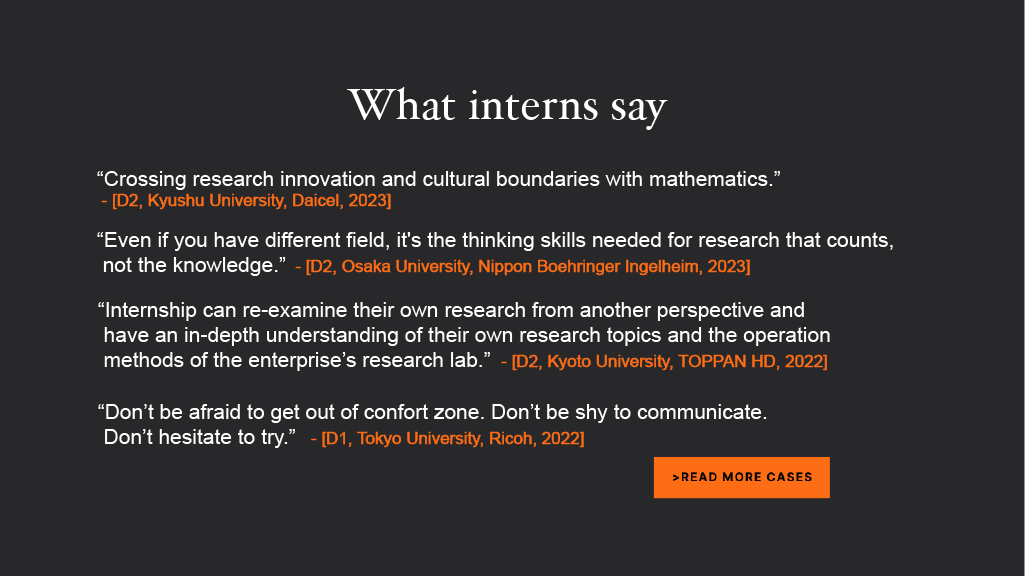 What interns say

“Crossing research innovation and cultural boundaries with mathematics.” - [D2, Kyushu University, Daicel, 2023]

“Even if you have different field, it's the thinking skills needed for research that counts, not the knowledge.” - [D2, Osaka University, Nippon Boehringer Ingelheim, 2023]

“Internship can re-examine their own research from another perspective and have an in-depth understanding of their own research topics and the operation methods of the enterprise’s research lab.” - [D2, Kyoto University, TOPPAN HD, 2022]

“Don’t be afraid to get out of confort zone. Don’t be shy to communicate. Don’t hesitate to try.” - [D1, Tokyo University, Ricoh, 2022]

>READ MORE CASES